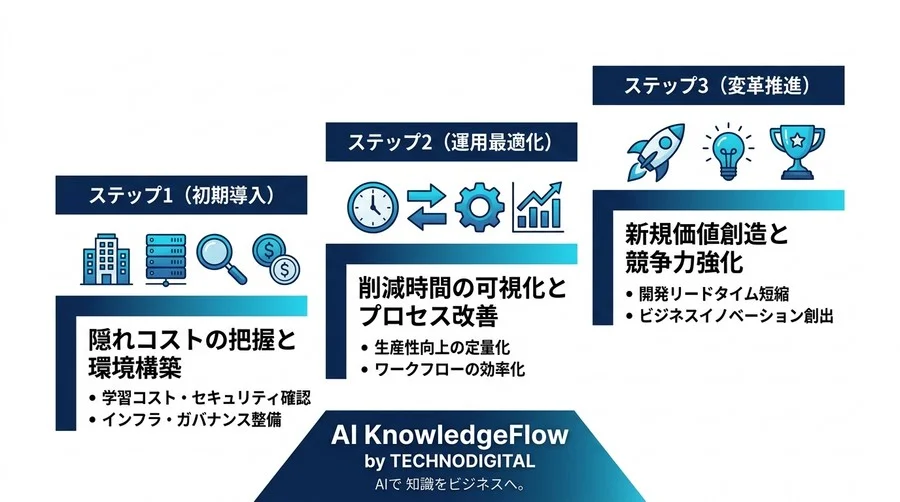 ステップ1（初期導入）

隠れコストの把握と環境構築

• 学習コスト・セキュリティ確認
• インフラ・ガバナンス整備

ステップ2（運用最適化）

削減時間の可視化とプロセス改善

• 生産性向上の定量化
• ワークフローの効率化

ステップ3（変革推進）

新規価値創造と競争力強化

• 開発リードタイム短縮
• ビジネスイノベーション創出

AI KnowledgeFlow
by TECHNODIGITAL
AIで 知識をビジネスへ。